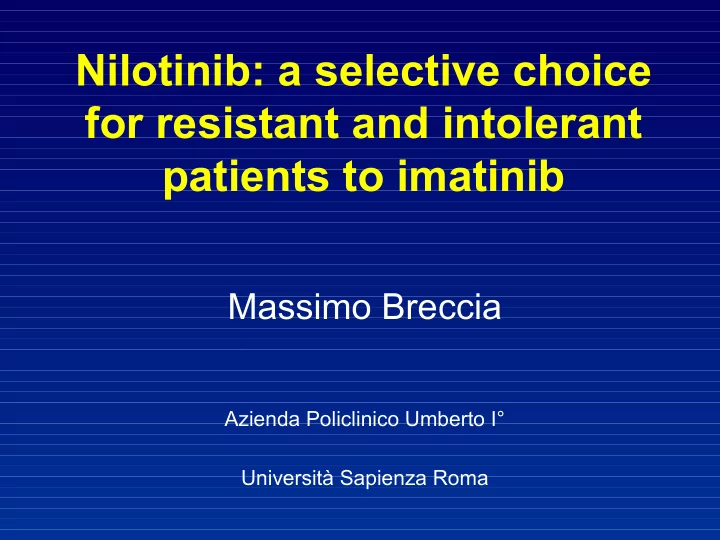 Nilotinib: a selective choice for resistant and intolerant patients to imatinib

Massimo Breccia

Azienda Policlinico Umberto I°

Università Sapienza Roma